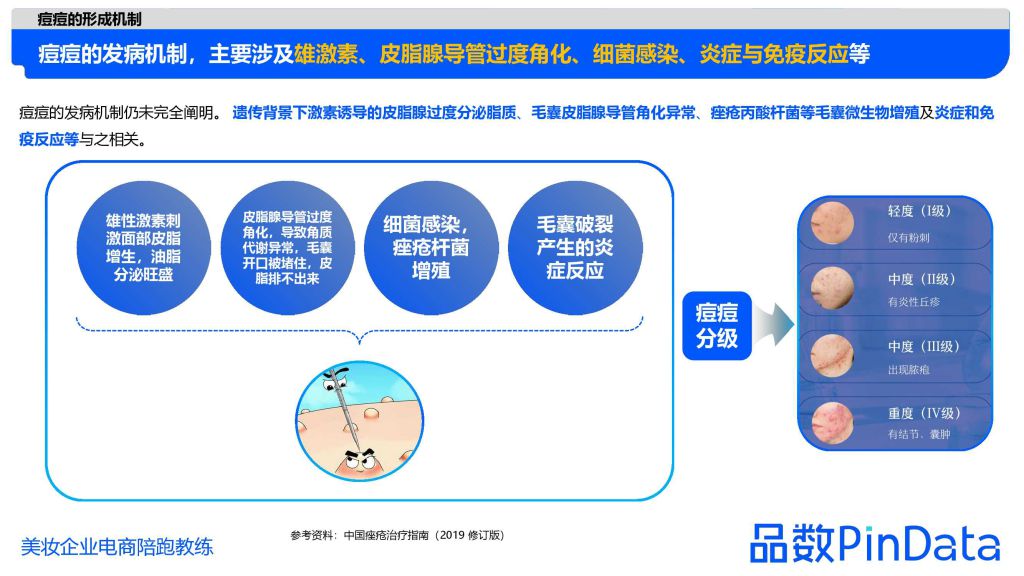 痘痘的形成机制

痘痘的发病机制，主要涉及雄激素、皮脂腺导管过度角化、细菌感染、炎症与免疫反应等

痘痘的发病机制仍未完全阐明。遗传背景下激素诱导的皮脂腺过度分泌脂质、毛囊皮脂腺导管角化异常、痤疮丙酸杆菌等毛囊微生物增殖及炎症和免疫反应等与之相关。

雄性激素刺激面部皮脂增生，油脂分泌旺盛

皮脂腺导管过度角化，导致角质代谢异常，毛囊开口被堵住，皮脂排不出来

细菌感染，痤疮杆菌增殖

毛囊破裂产生的炎症反应

痘痘分级

轻度（I级）
仅有粉刺

中度（II级）
有炎性丘疹

中度（III级）
出现脓疱

重度（IV级）
有结节、囊肿

美妆企业电商陪跑教练

参考资料：中国痤疮治疗指南（2019 修订版）

品数PinData